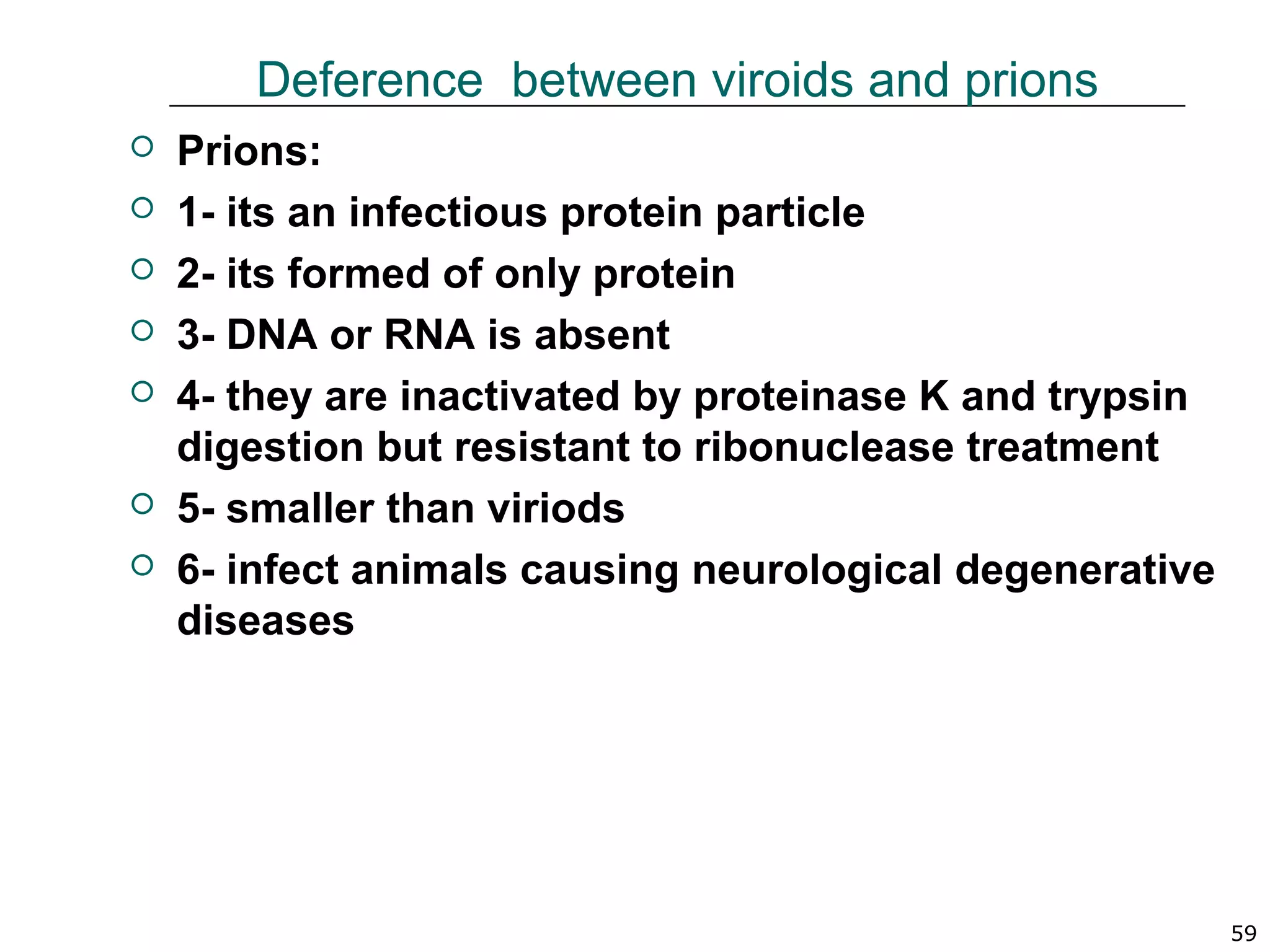 Deference  between viroids and prions

Prions:

1- its an infectious protein particle

2- its formed of only protein

3- DNA or RNA is absent

4- they are inactivated by proteinase K and trypsin digestion but resistant to ribonuclease treatment

5- smaller than viriods

6- infect animals causing neurological degenerative diseases

59